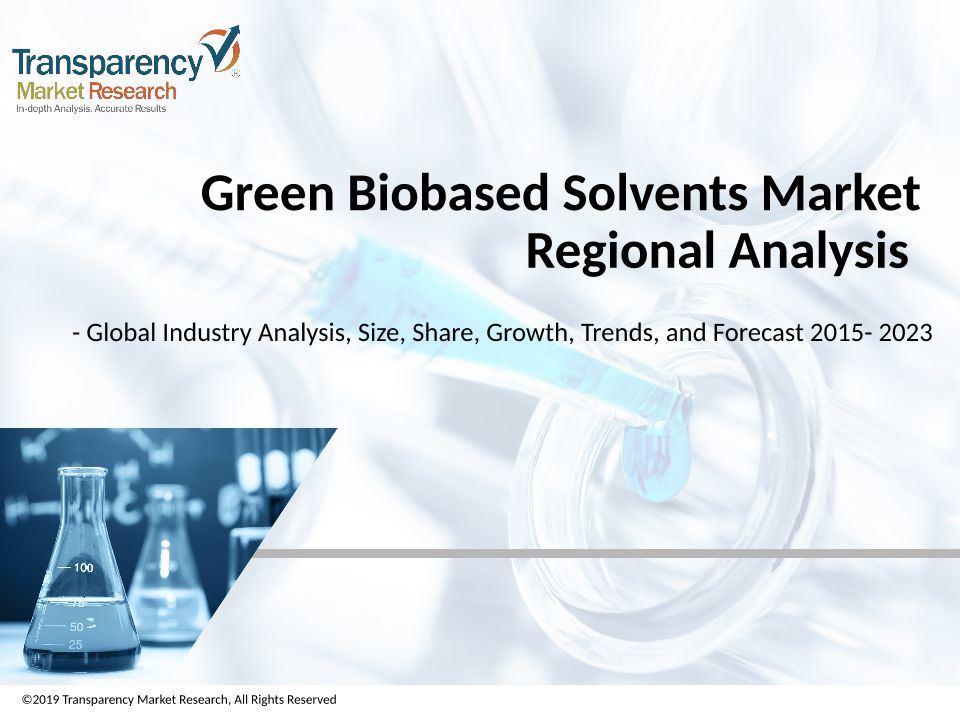 Transparency Market Research
In-depth Analysis. Accurate Results

Green Biobased Solvents Market Regional Analysis

- Global Industry Analysis, Size, Share, Growth, Trends, and Forecast 2015- 2023

100
75
50
25

©2019 Transparency Market Research, All Rights Reserved